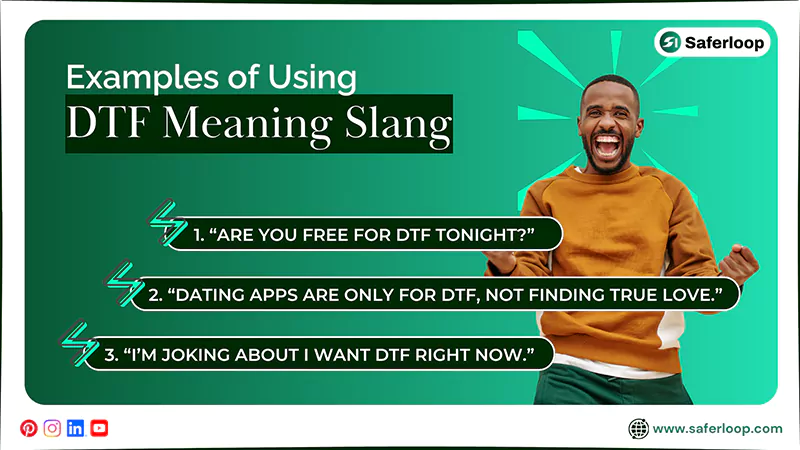 Saferloop

Examples of Using
DTF Meaning Slang

1. “ARE YOU FREE FOR DTF TONIGHT?”

2. “DATING APPS ARE ONLY FOR DTF, NOT FINDING TRUE LOVE.”

3. “I’M JOKING ABOUT I WANT DTF RIGHT NOW.”

www.saferloop.com